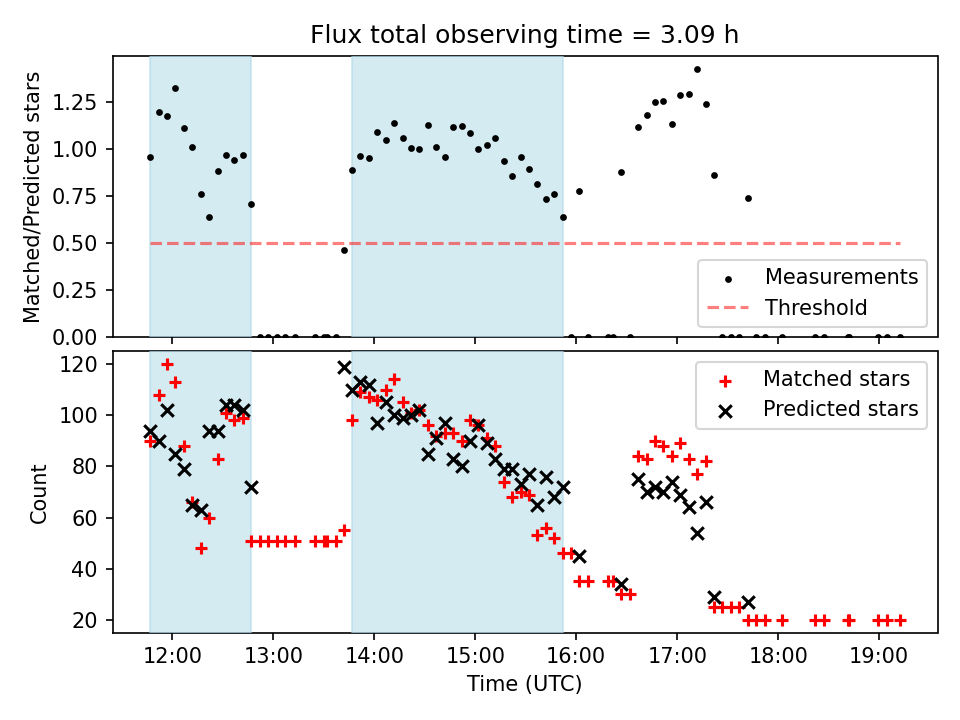 Flux total observing time = 3.09 h

Matched/Predicted stars

1.25
1.00
0.75
0.50
0.25
0.00

Measurements
Threshold

Count

120
100
80
60
40
20

Matched stars
Predicted stars

12:00
13:00
14:00
15:00
16:00
17:00
18:00
19:00

Time (UTC)